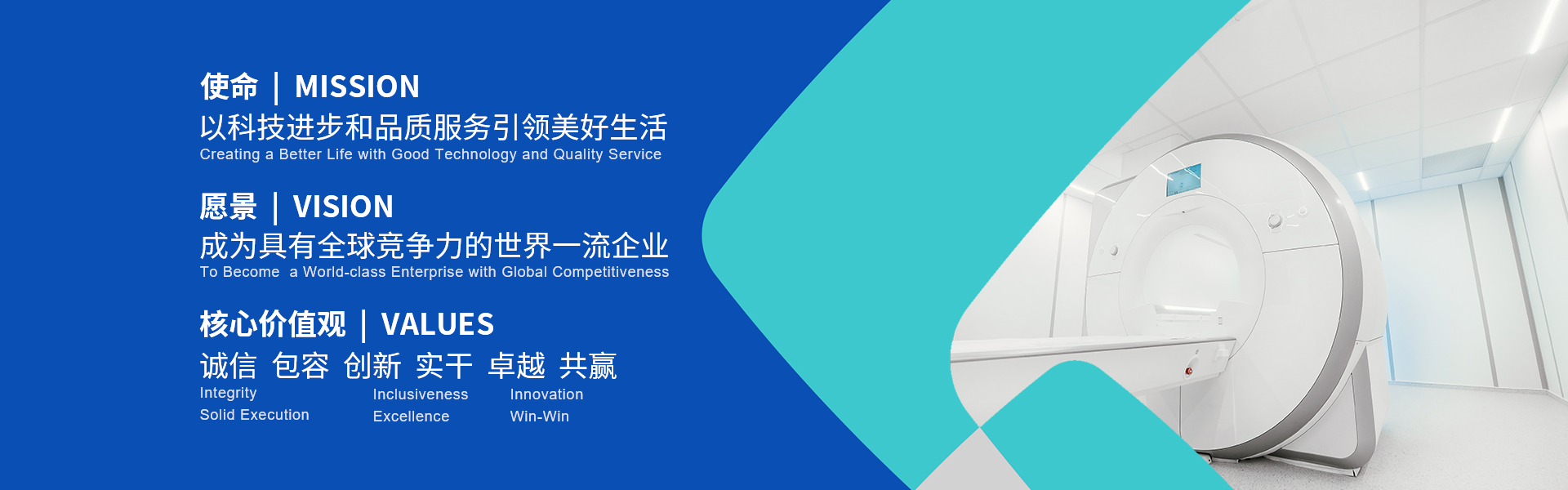 使命 | MISSION
以科技进步和品质服务引领美好生活
Creating a Better Life with Good Technology and Quality Service

愿景 | VISION
成为具有全球竞争力的世界一流企业
To Become a World-class Enterprise with Global Competitiveness

核心价值观 | VALUES
诚信 包容 创新 实干 卓越 共赢
Integrity
Solid Execution
Inclusiveness
Excellence
Innovation
Win-Win